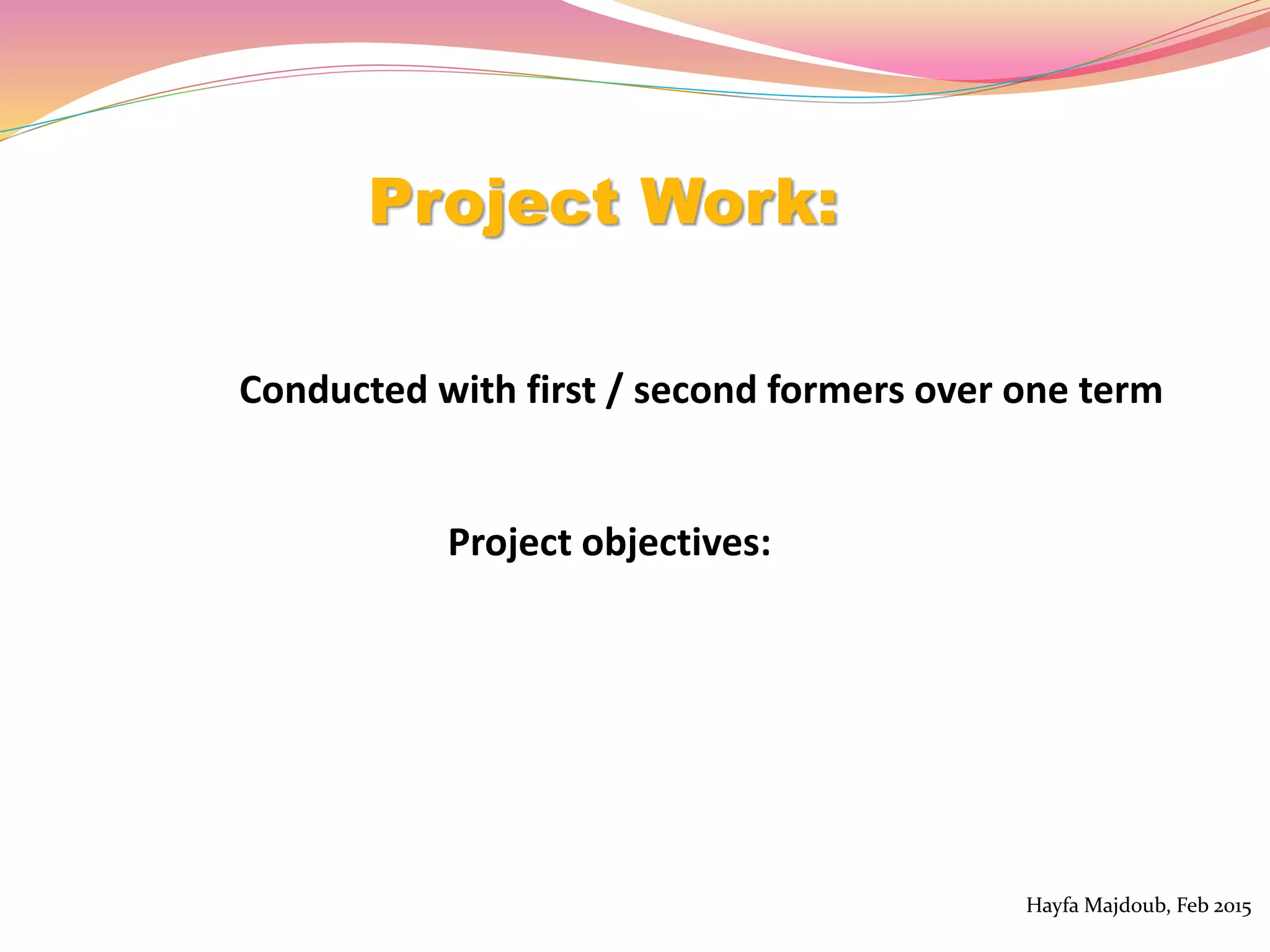 Project Work:

Conducted with first / second formers over one term

Project objectives:

Hayfa Majdoub, Feb 2015